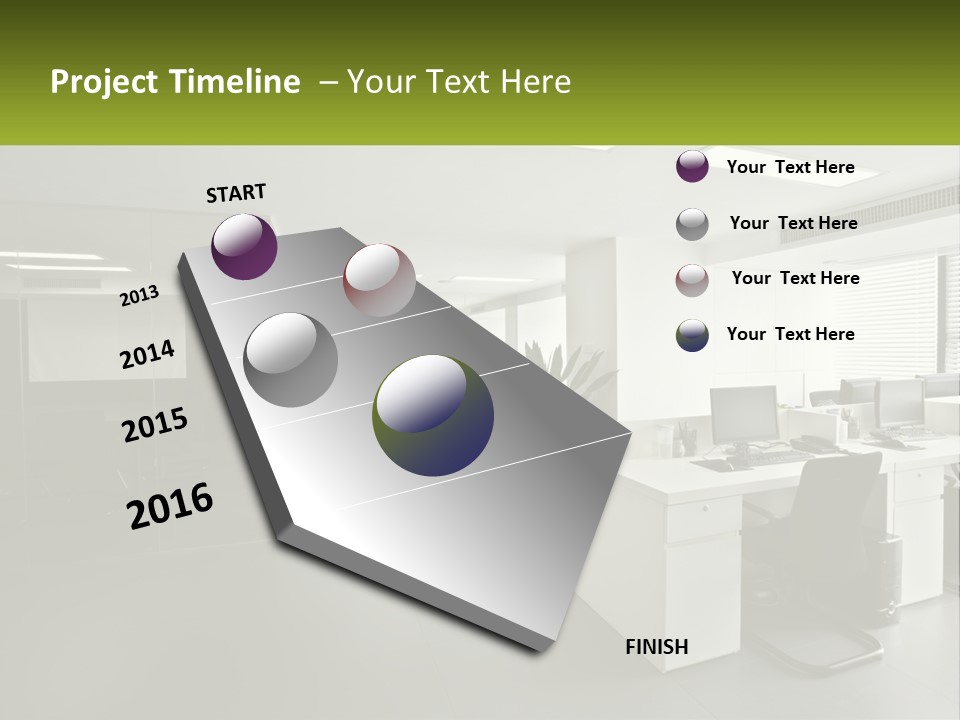 Project Timeline – Your Text Here

START

2013

2014

2015

2016

FINISH

Your Text Here

Your Text Here

Your Text Here

Your Text Here